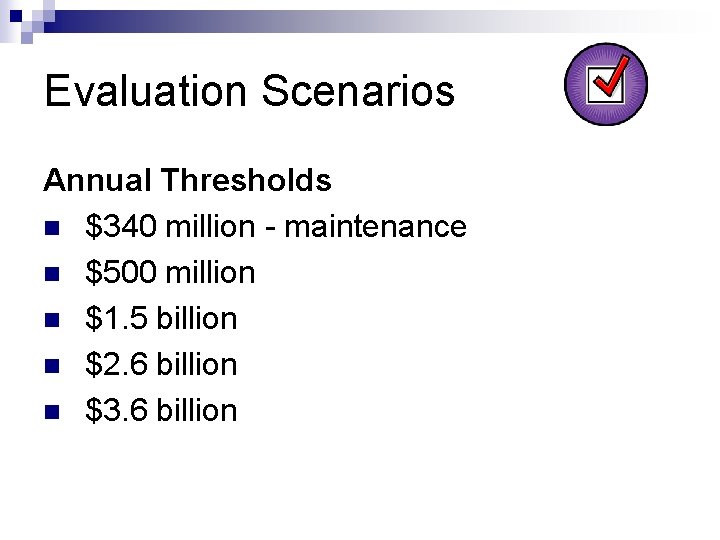 Evaluation Scenarios

Annual Thresholds

- \$340 million - maintenance
- \$500 million
- \$1.5 billion
- \$2.6 billion
- \$3.6 billion